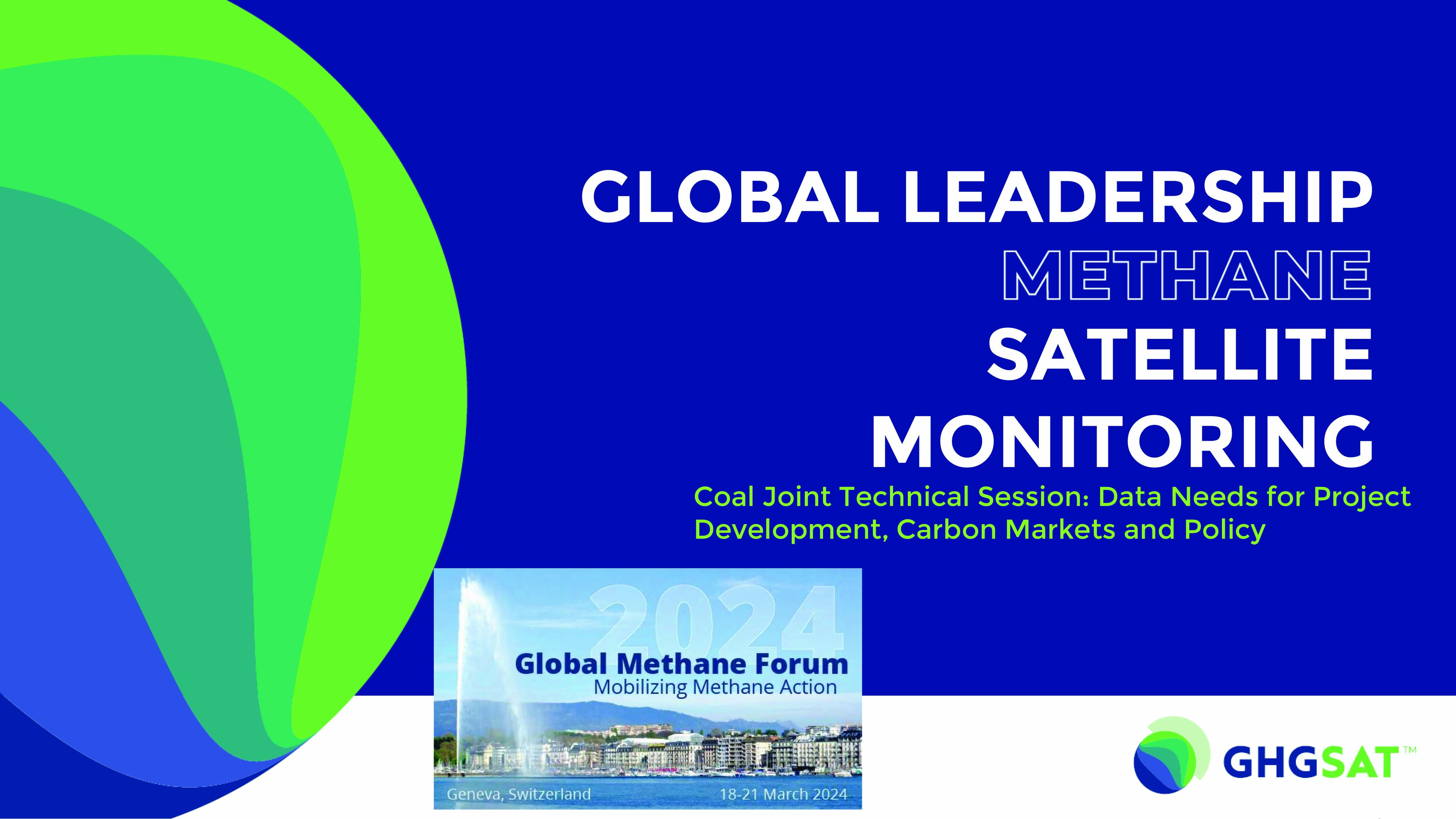 GLOBAL LEADERSHIP
METHANE
SATELLITE
MONITORING

Coal Joint Technical Session: Data Needs for Project Development, Carbon Markets and Policy

2024
Global Methane Forum
Mobilizing Methane Action
Geneva, Switzerland
18-21 March 2024

GHGSAT™